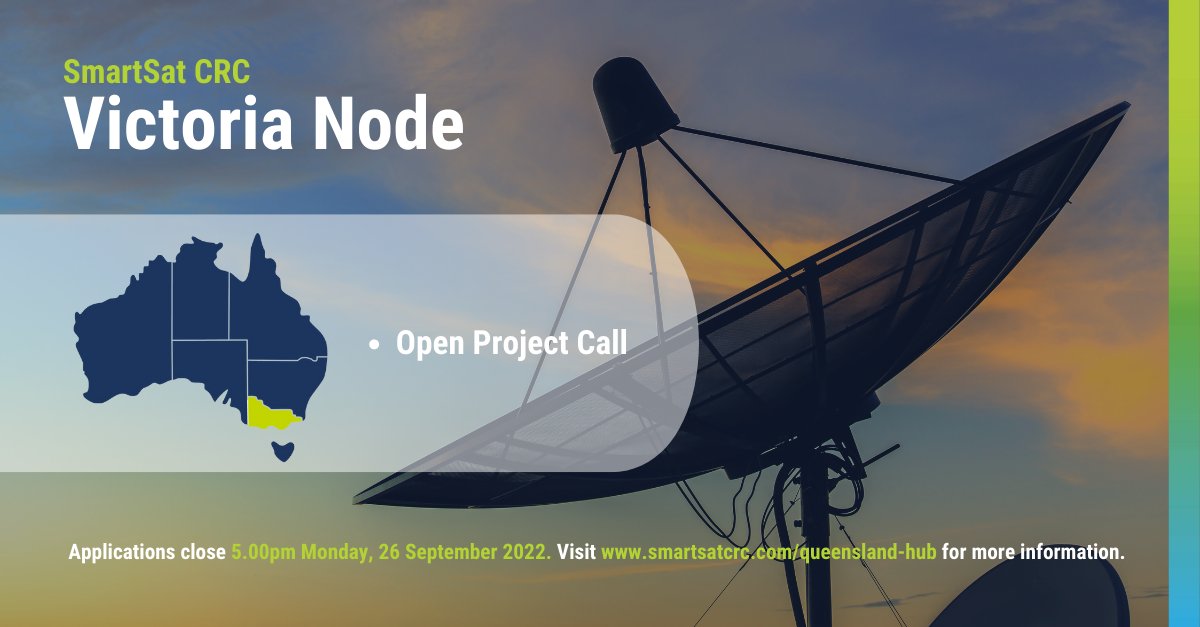 SmartSat CRC
Victoria Node

• Open Project Call

Applications close 5.00pm Monday, 26 September 2022. Visit www.smartsatcrc.com/queensland-hub for more information.